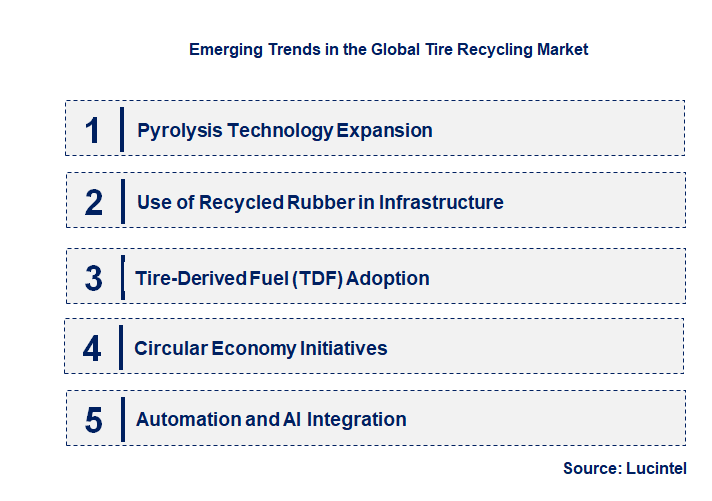 Emerging Trends in the Global Tire Recycling Market

1 Pyrolysis Technology Expansion

2 Use of Recycled Rubber in Infrastructure

3 Tire-Derived Fuel (TDF) Adoption

4 Circular Economy Initiatives

5 Automation and AI Integration

Source: Lucintel